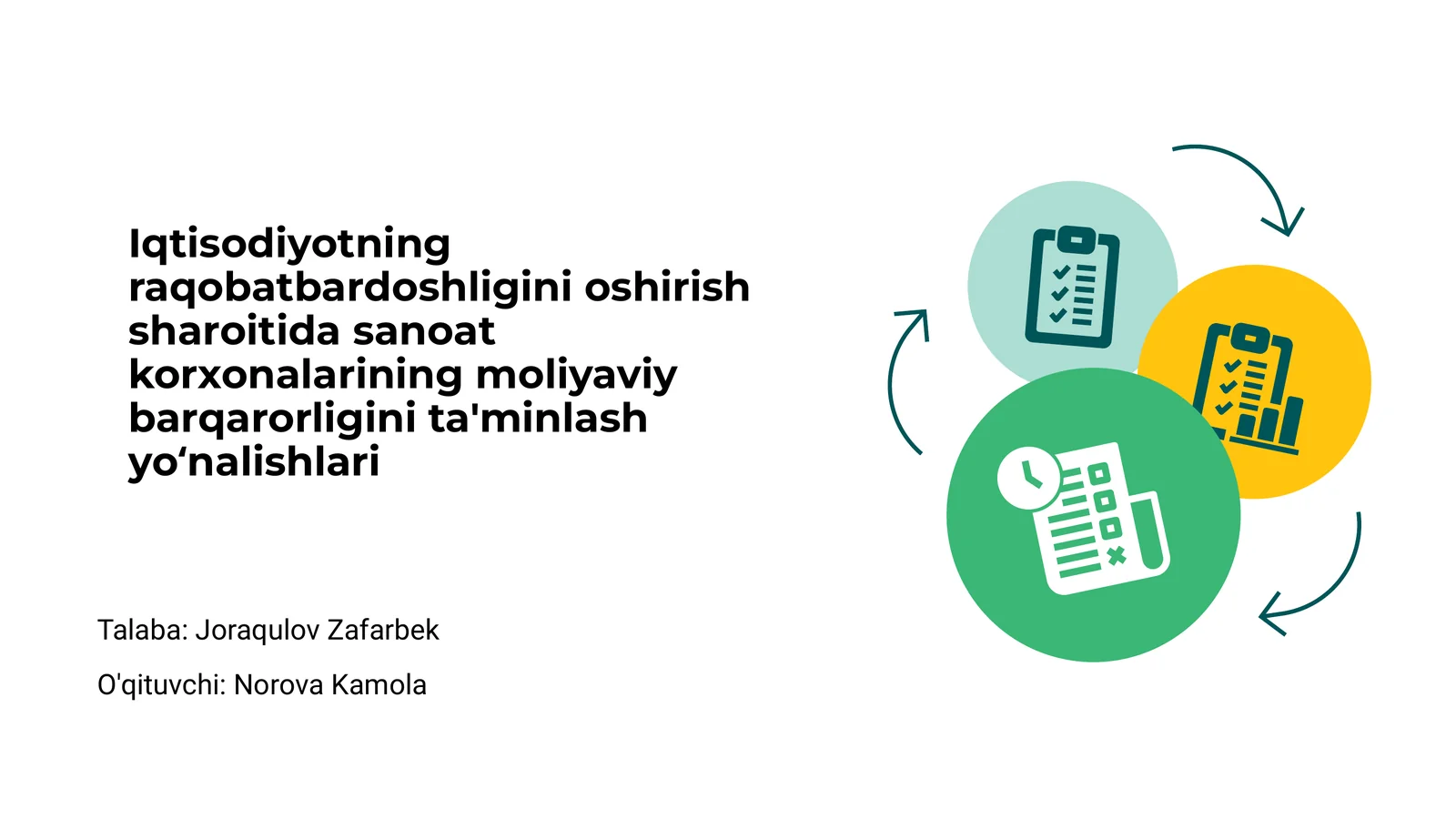 Iqtisodiyotning raqobatbardoshligini oshirish sharoitida sanoat korxonalarining moliyaviy barqarorligini ta'minlash yo‘nalishlari

Talaba: Joraqulov Zafarbek

O'qituvchi: Norova Kamola